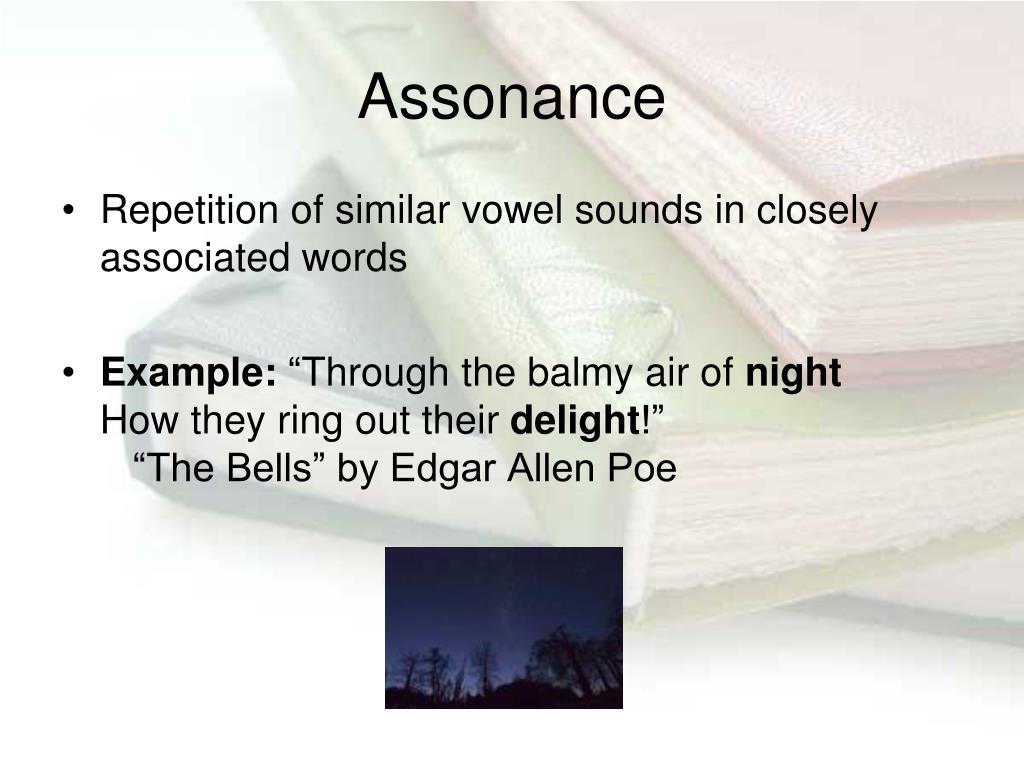 Assonance

• Repetition of similar vowel sounds in closely associated words

• Example: “Through the balmy air of night
How they ring out their delight!”
“The Bells” by Edgar Allen Poe